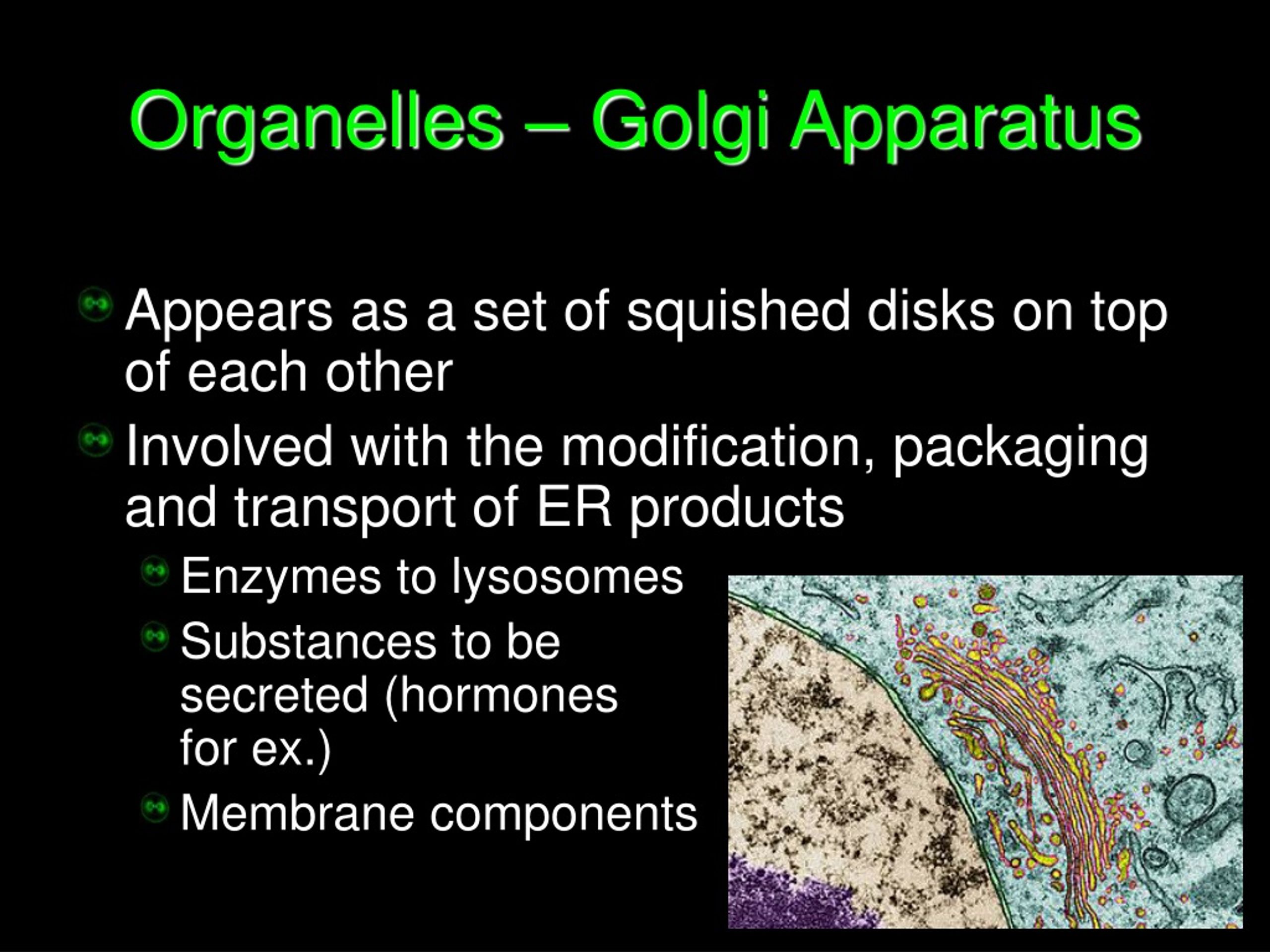 Organelles – Golgi Apparatus

Appears as a set of squished disks on top of each other

Involved with the modification, packaging and transport of ER products

Enzymes to lysosomes

Substances to be secreted (hormones for ex.)

Membrane components